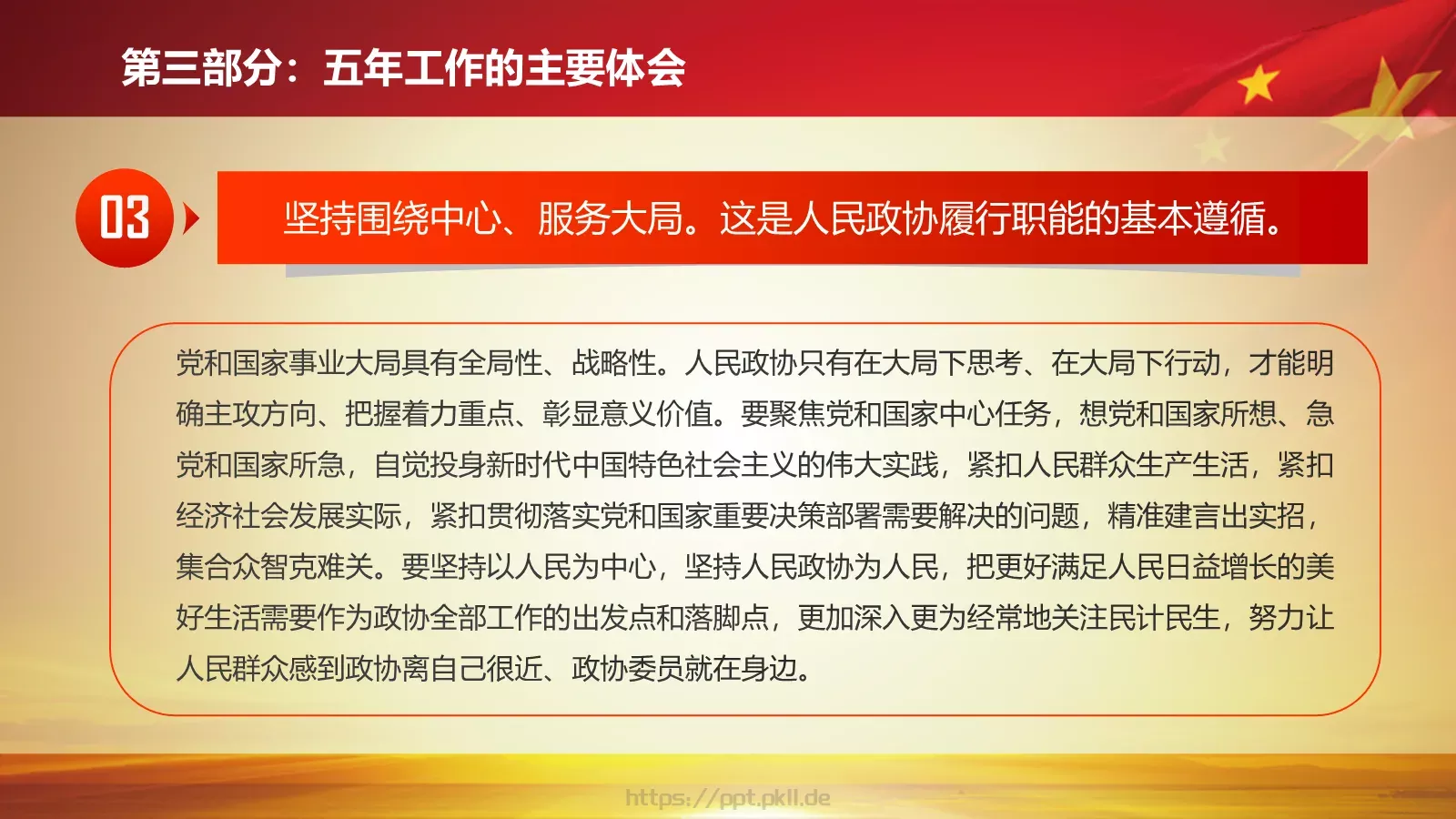 第三部分：五年工作的主要体会

03

坚持围绕中心、服务大局。这是人民政协履行职能的基本遵循。

党和国家事业大局具有全局性、战略性。人民政协只有在大局下思考、在大局下行动，才能明确主攻方向、把握着力重点、彰显意义价值。要聚焦党和国家中心任务，想党和国家所想、急党和国家所急，自觉投身新时代中国特色社会主义的伟大实践，紧扣人民群众生产生活，紧扣经济社会发展实际，紧扣贯彻落实党和国家重要决策部署需要解决的问题，精准建言出实招，集合众智克难关。要坚持以人民为中心，坚持人民政协为人民，把更好满足人民日益增长的美好生活需要作为政协全部工作的出发点和落脚点，更加深入更为经常地关注民计民生，努力让人民群众感到政协离自己很近、政协委员就在身边。

https://ppt.pkll.de